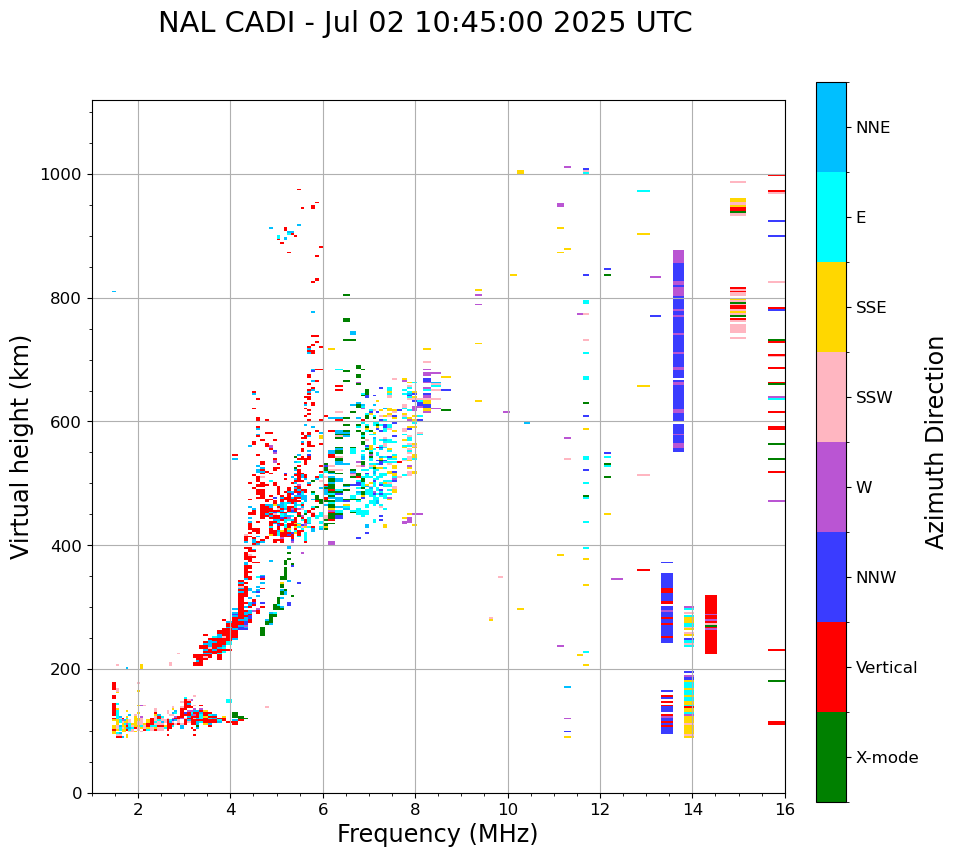 NAL CADI - Jul 02 10:45:00 2025 UTC

Virtual height (km)

1000
800
600
400
200
0

2
4
6
8
10
12
14
16

Frequency (MHz)

NNE
E
SSE
SSW
W
NNW
Vertical
X-mode

Azimuth Direction